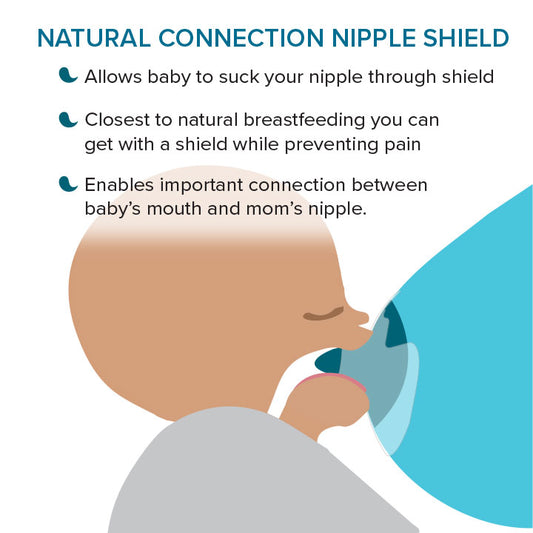 NATURAL CONNECTION NIPPLE SHIELD

Allows baby to suck your nipple through shield

Closest to natural breastfeeding you can get with a shield while preventing pain

Enables important connection between baby's mouth and mom's nipple.